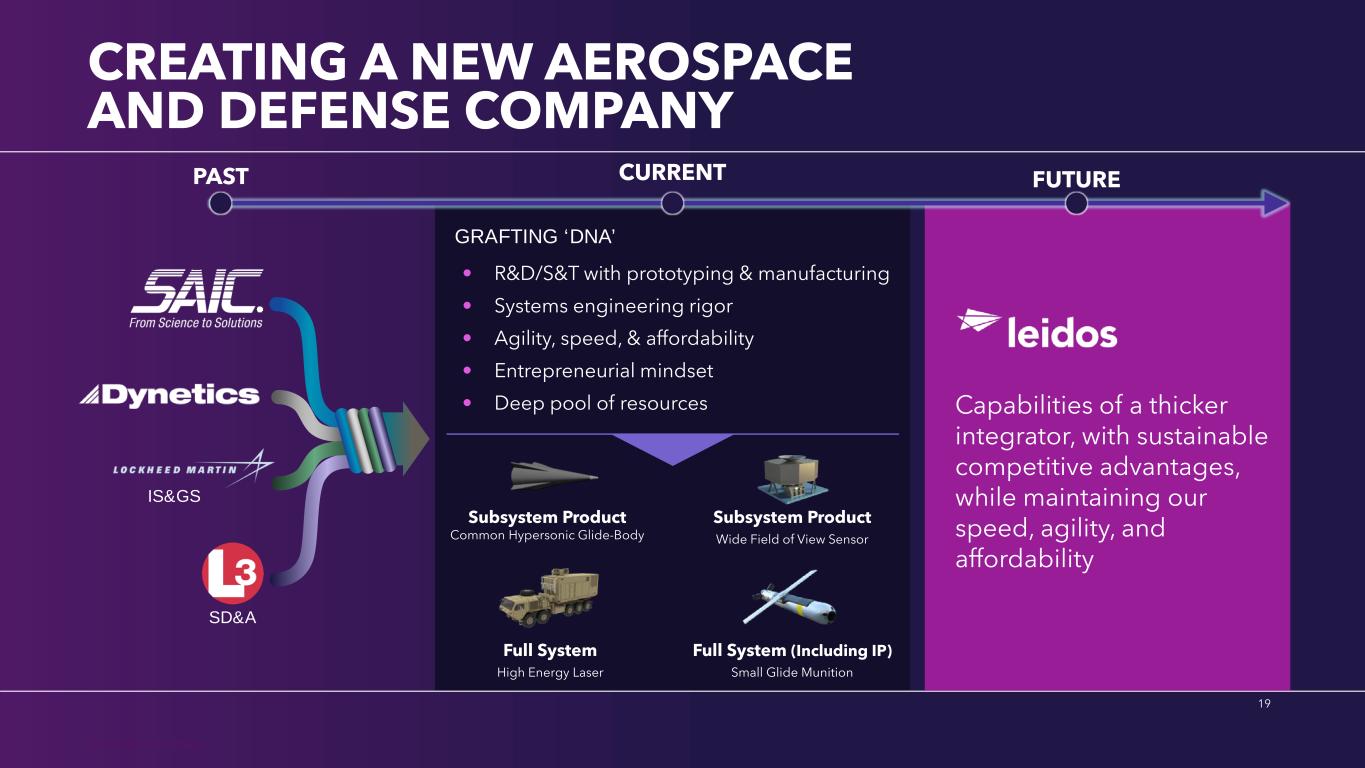 CREATING A NEW AEROSPACE AND DEFENSE COMPANY

PAST

CURRENT

FUTURE

SAIC.
From Science to Solutions

Dynetics

LOCKHEED MARTIN
IS&GS

L3
SD&A

GRAFTING 'DNA'

• R&D/S&T with prototyping & manufacturing
• Systems engineering rigor
• Agility, speed, & affordability
• Entrepreneurial mindset
• Deep pool of resources

Subsystem Product
Common Hypersonic Glide-Body

Subsystem Product
Wide Field of View Sensor

Full System
High Energy Laser

Full System (Including IP)
Small Glide Munition

leidos

Capabilities of a thicker integrator, with sustainable competitive advantages, while maintaining our speed, agility, and affordability

19